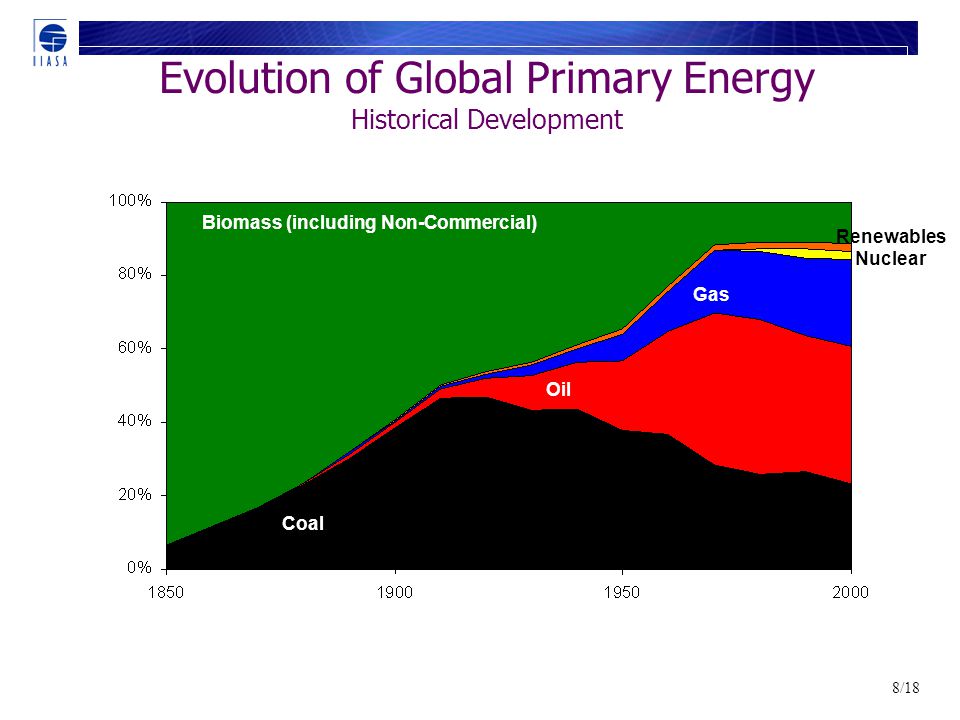 IIASA

Evolution of Global Primary Energy
Historical Development

100%
80%
60%
40%
20%
0%

Biomass (including Non-Commercial)
Renewables
Nuclear
Gas
Oil
Coal

1850
1900
1950
2000

8/18